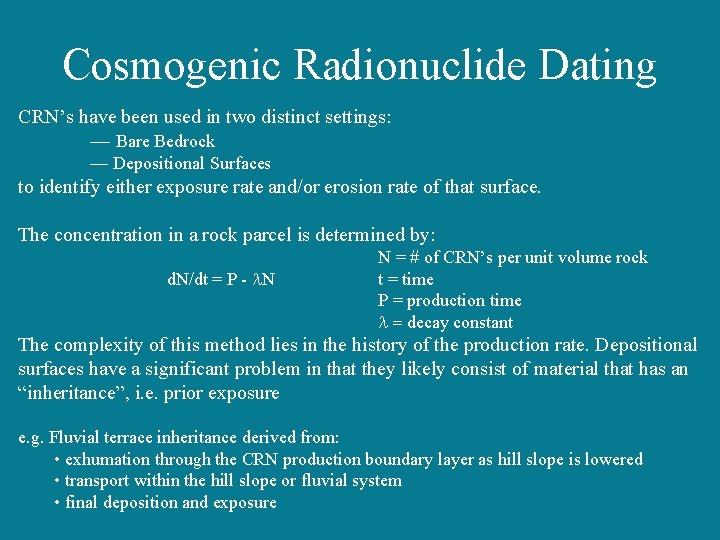 Cosmogenic Radionuclide Dating

CRN's have been used in two distinct settings:
— Bare Bedrock
— Depositional Surfaces
to identify either exposure rate and/or erosion rate of that surface.

The concentration in a rock parcel is determined by:

$dN/dt = P - \lambda N$

N = # of CRN's per unit volume rock
t = time
P = production time
$\lambda$ = decay constant

The complexity of this method lies in the history of the production rate. Depositional surfaces have a significant problem in that they likely consist of material that has an "inheritance", i.e. prior exposure

e.g. Fluvial terrace inheritance derived from:
• exhumation through the CRN production boundary layer as hill slope is lowered
• transport within the hill slope or fluvial system
• final deposition and exposure